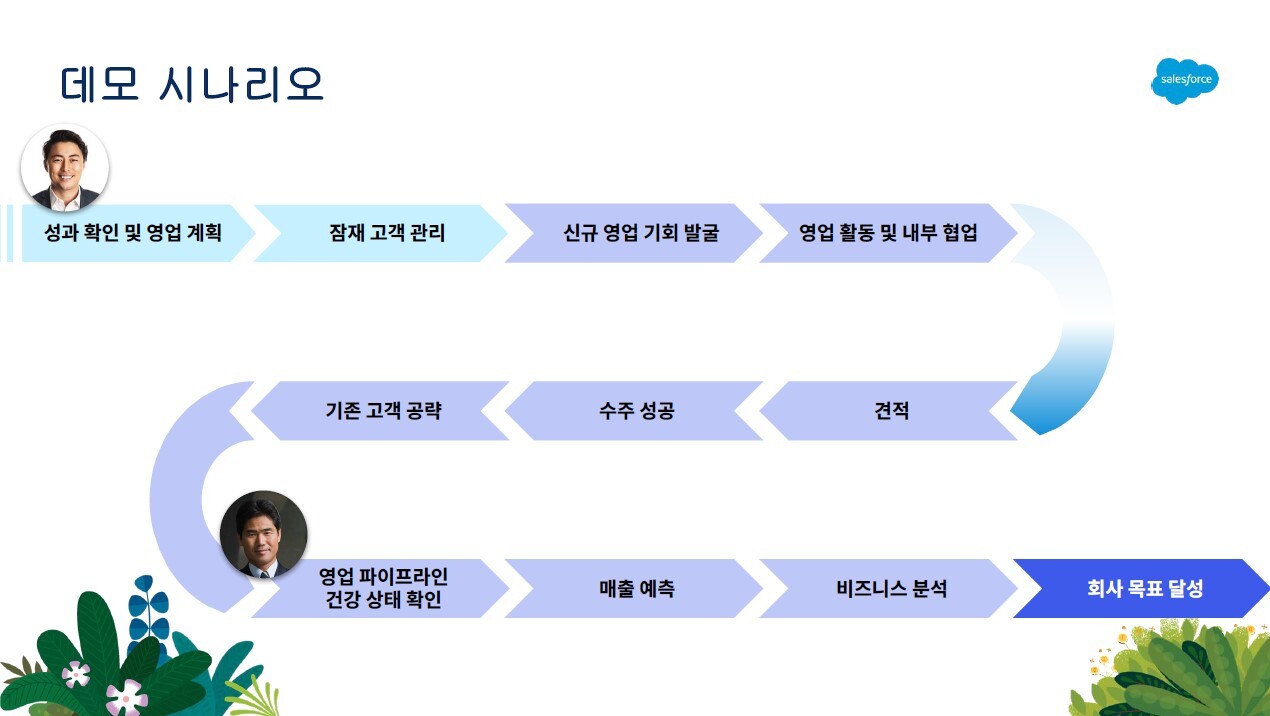 데모 시나리오

salesforce

성과 확인 및 영업 계획

잠재 고객 관리

신규 영업 기회 발굴

영업 활동 및 내부 협업

견적

수주 성공

기존 고객 공략

영업 파이프라인 건강 상태 확인

매출 예측

비즈니스 분석

회사 목표 달성